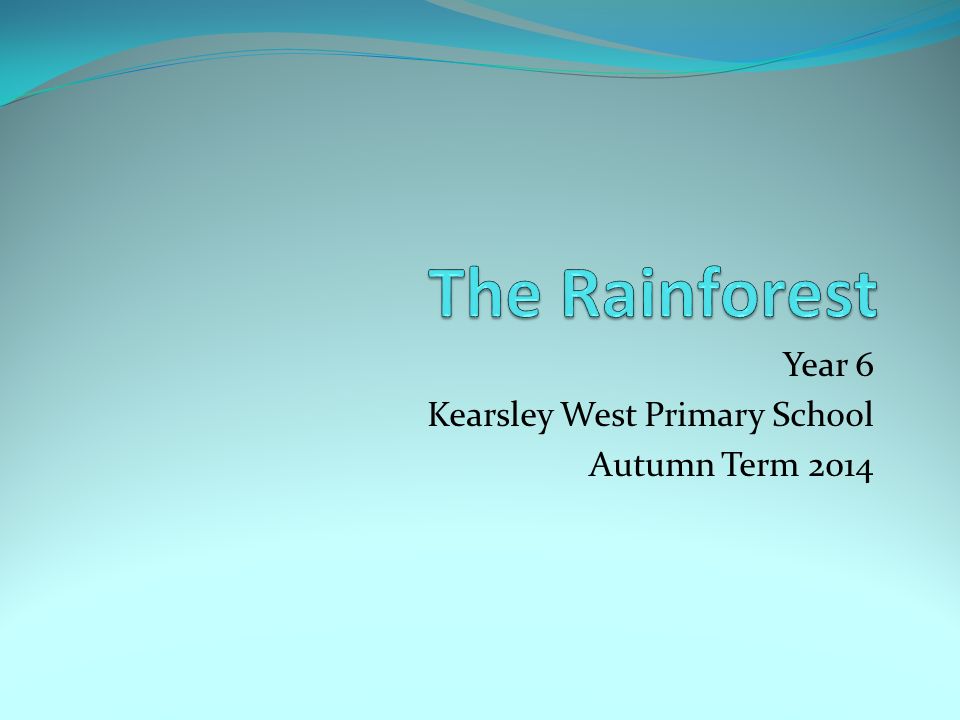 The Rainforest

Year 6
Kearsley West Primary School
Autumn Term 2014